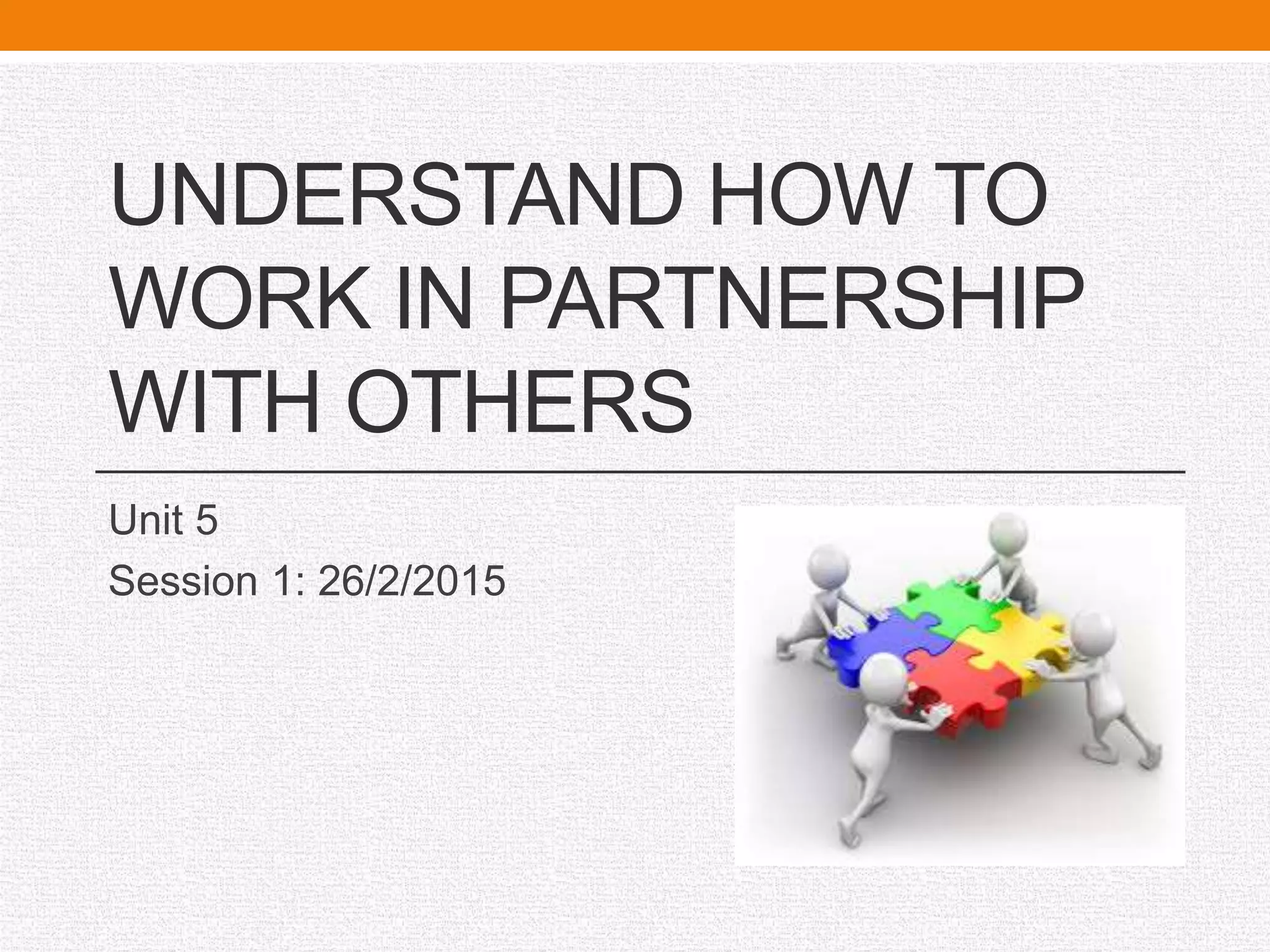 UNDERSTAND HOW TO WORK IN PARTNERSHIP WITH OTHERS

Unit 5

Session 1: 26/2/2015